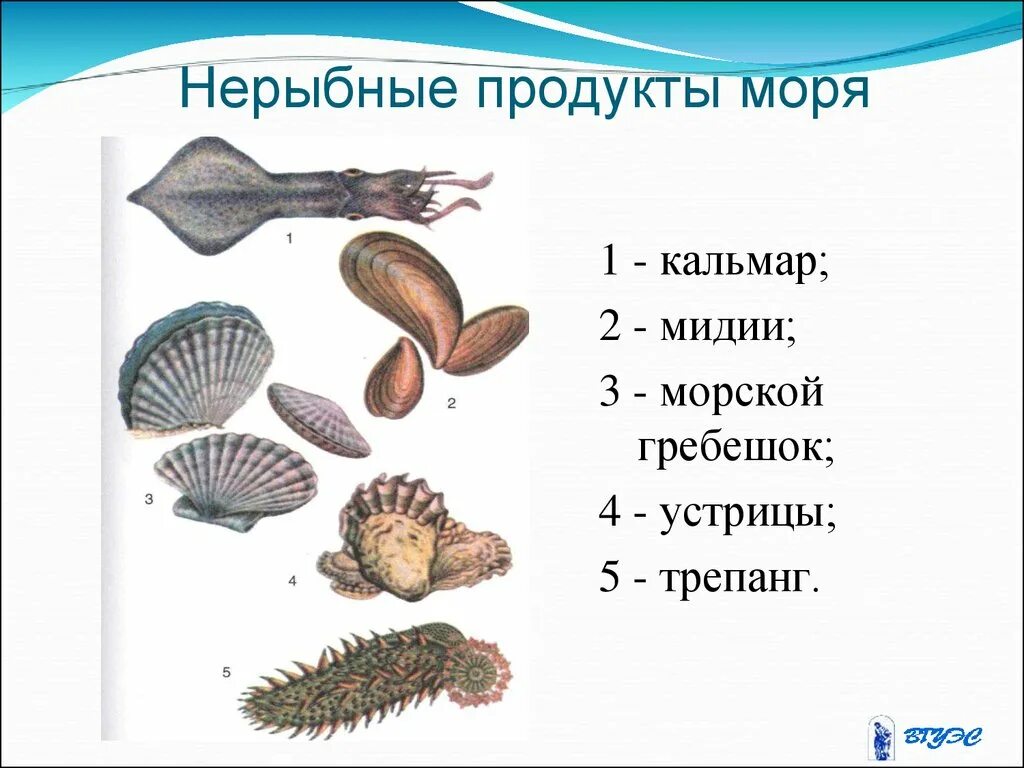 Нерыбные продукты моря

1

2

3

4

5

1 - кальмар;
2 - мидии;
3 - морской гребешок;
4 - устрицы;
5 - трепанг.

ВГУЭС